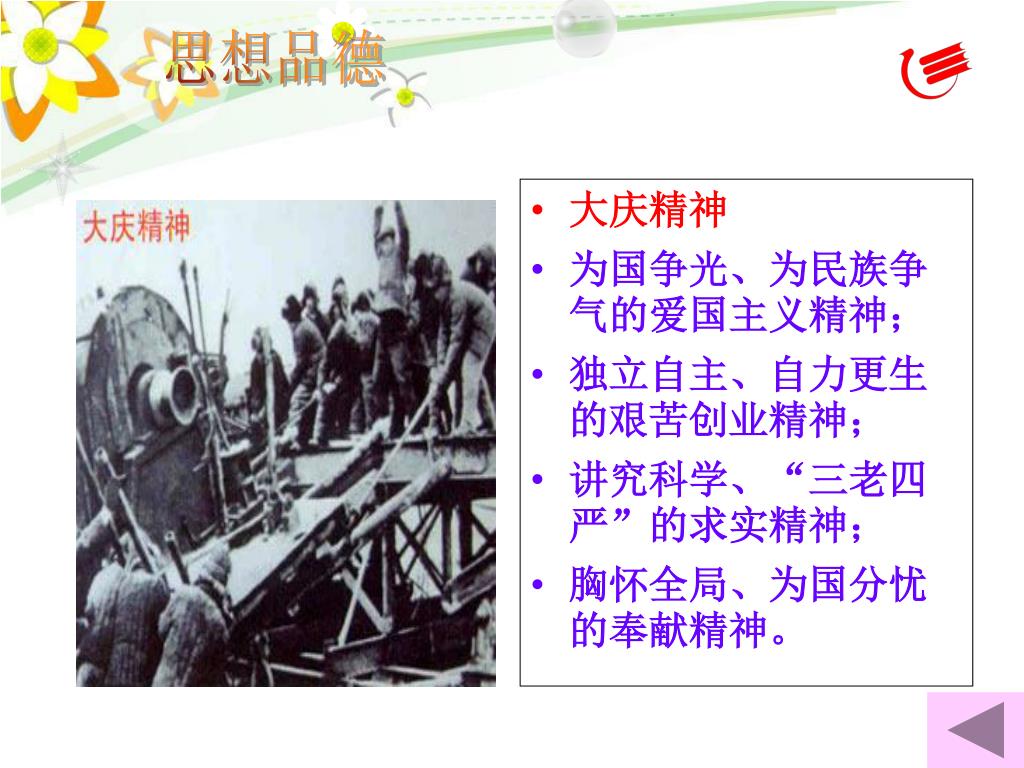 思想品德

大庆精神

• 大庆精神
• 为国争光、为民族争气的爱国主义精神；
• 独立自主、自力更生的艰苦创业精神；
• 讲究科学、“三老四严”的求实精神；
• 胸怀全局、为国分忧的奉献精神。